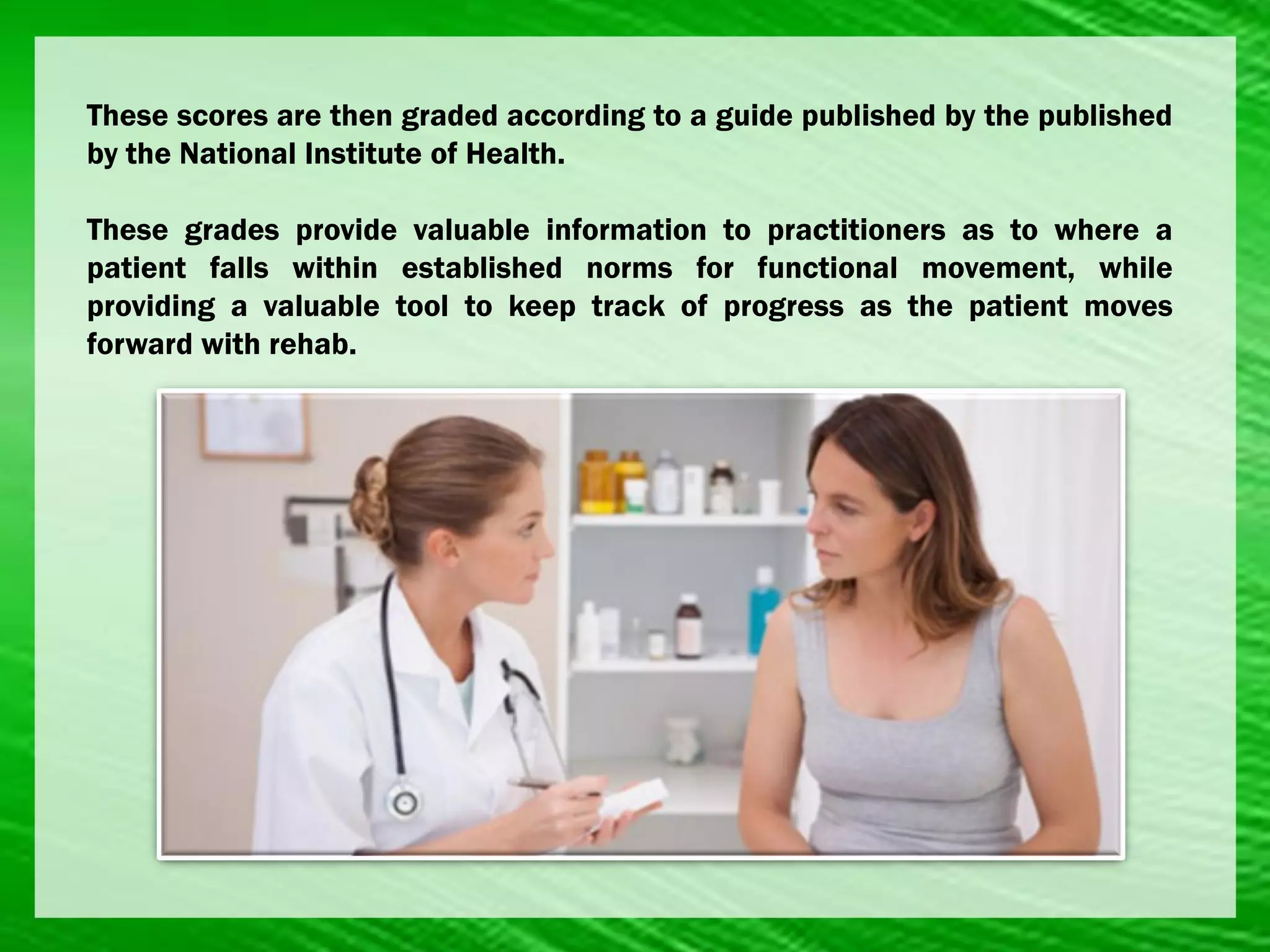 These scores are then graded according to a guide published by the published by the National Institute of Health.

These grades provide valuable information to practitioners as to where a patient falls within established norms for functional movement, while providing a valuable tool to keep track of progress as the patient moves forward with rehab.